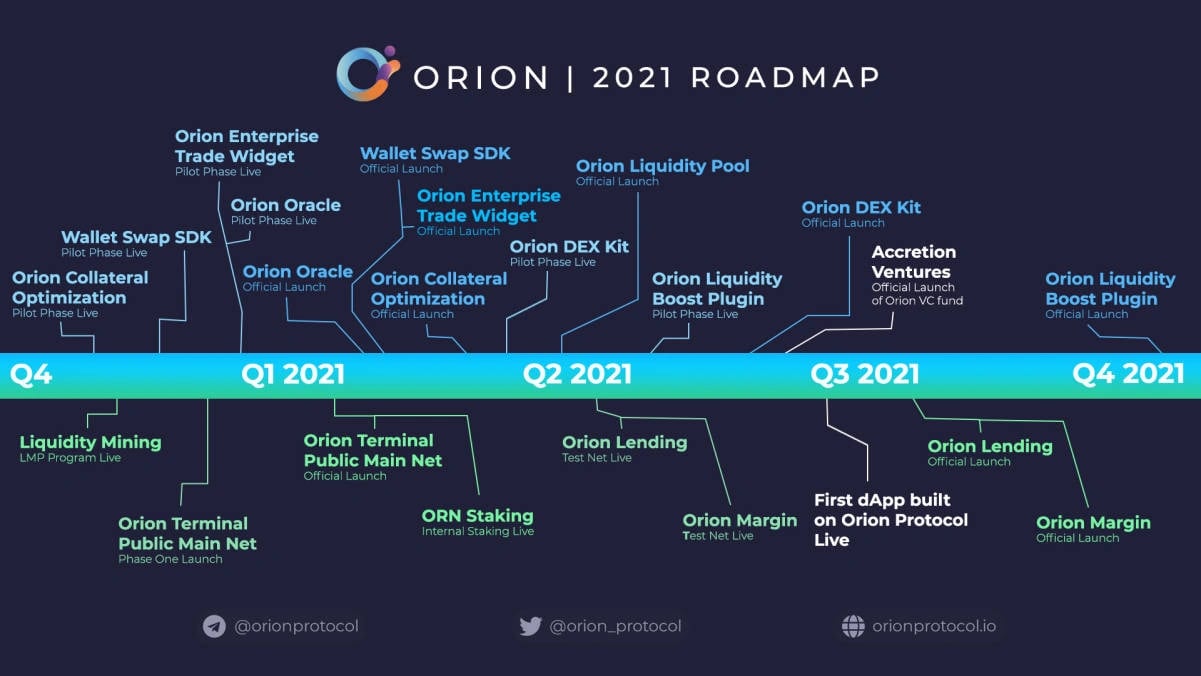 ORION | 2021 ROADMAP

Orion Enterprise Trade Widget
Pilot Phase Live

Orion Oracle
Pilot Phase Live

Wallet Swap SDK
Pilot Phase Live

Orion Collateral Optimization
Pilot Phase Live

Orion Oracle
Official Launch

Wallet Swap SDK
Official Launch

Orion Enterprise Trade Widget
Official Launch

Orion Collateral Optimization
Official Launch

Orion DEX Kit
Pilot Phase Live

Orion Liquidity Pool
Official Launch

Orion Liquidity Boost Plugin
Pilot Phase Live

Orion DEX Kit
Official Launch

Accretion Ventures
Official Launch of Orion VC fund

Orion Liquidity Boost Plugin
Official Launch

Q4

Q1 2021

Q2 2021

Q3 2021

Q4 2021

Liquidity Mining
LMP Program Live

Orion Terminal Public Main Net
Phase One Launch

Orion Terminal Public Main Net
Official Launch

ORN Staking
Internal Staking Live

Orion Lending
Test Net Live

Orion Margin
Test Net Live

First dApp built on Orion Protocol Live

Orion Lending
Official Launch

Orion Margin
Official Launch

@orionprotocol

@orion_protocol

orionprotocol.io